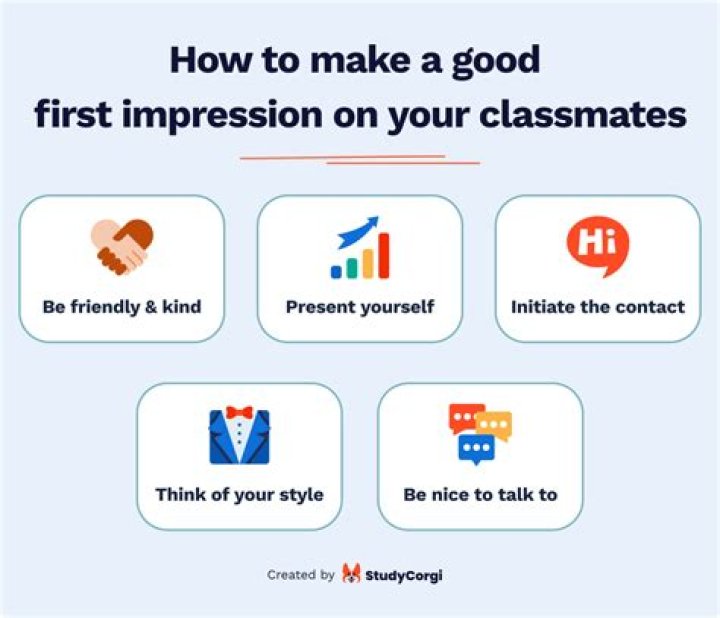 How to make a good first impression on your classmates

Be friendly & kind

Present yourself

Hi

Initiate the contact

Think of your style

Be nice to talk to

Created by StudyCorgi